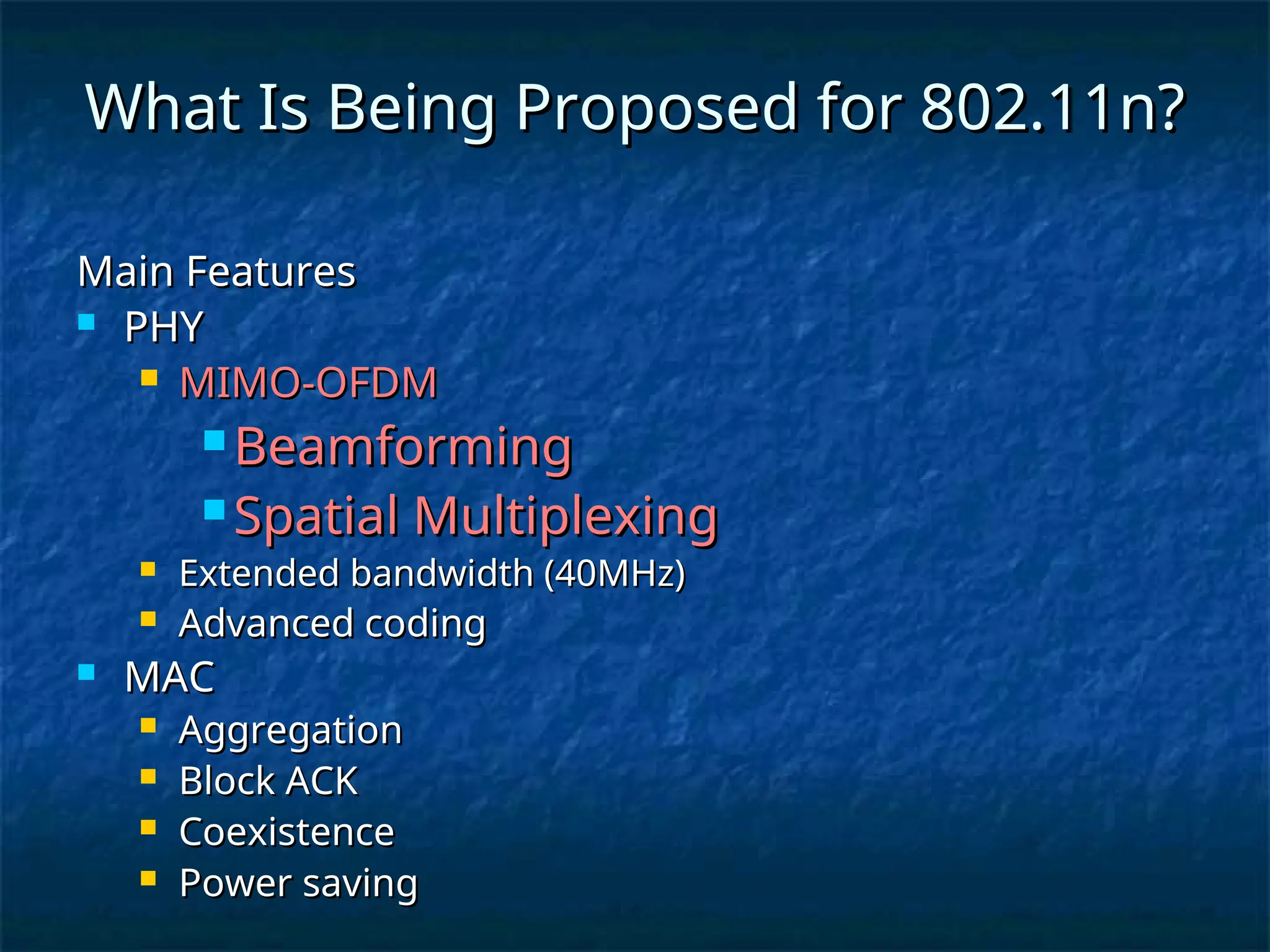 What Is Being Proposed for 802.11n?

Main Features

- PHY
  - MIMO-OFDM
    - Beamforming
    - Spatial Multiplexing
  - Extended bandwidth (40MHz)
  - Advanced coding
- MAC
  - Aggregation
  - Block ACK
  - Coexistence
  - Power saving